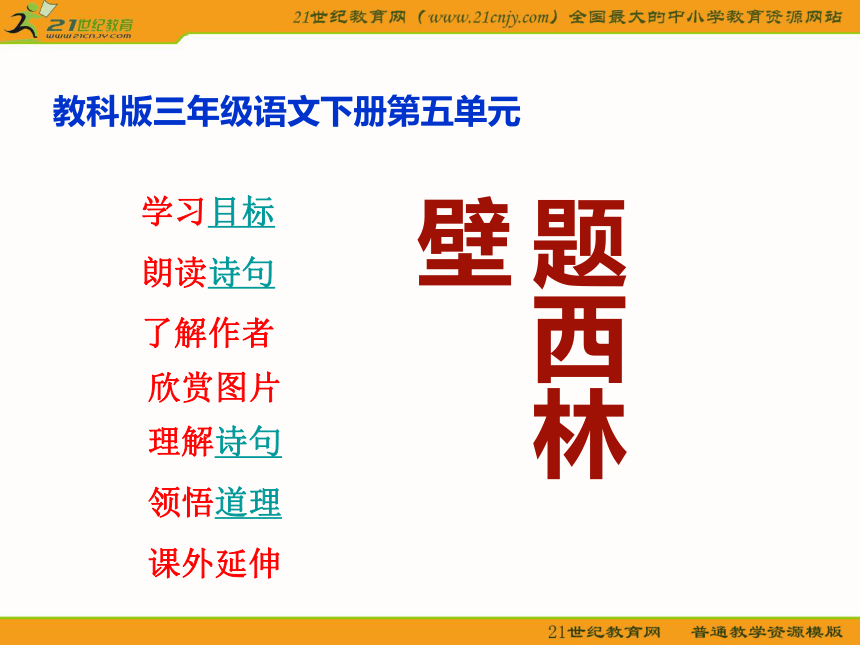 21世纪教育
www.21cnjy.com

21世纪教育网（www.21cnjy.com）全国最大的中小学教育资源网站

教科版三年级语文下册第五单元

学习目标
朗读诗句
了解作者
欣赏图片
理解诗句
领悟道理
课外延伸

题西林壁

21世纪教育网 普通教学资源模版